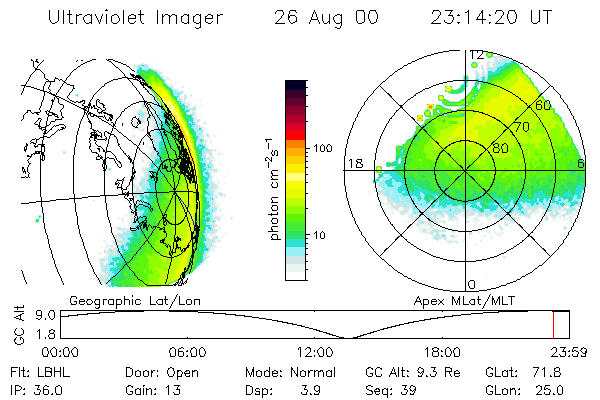 Ultraviolet Imager 26 Aug 00 23:14:20 UT

photon $cm^{-2}s^{-1}$

100

10

12

60

70

80

18

6

0

Geographic Lat/Lon

Apex MLat/MLT

GC Alt

9.0

1.8

00:00 06:00 12:00 18:00 23:59

Flt: LBHL Door: Open Mode: Normal GC Alt: 9.3 Re GLat: 71.8

IP: 36.0 Gain: 13 Dsp: 3.9 Seq: 39 GLon: 25.0